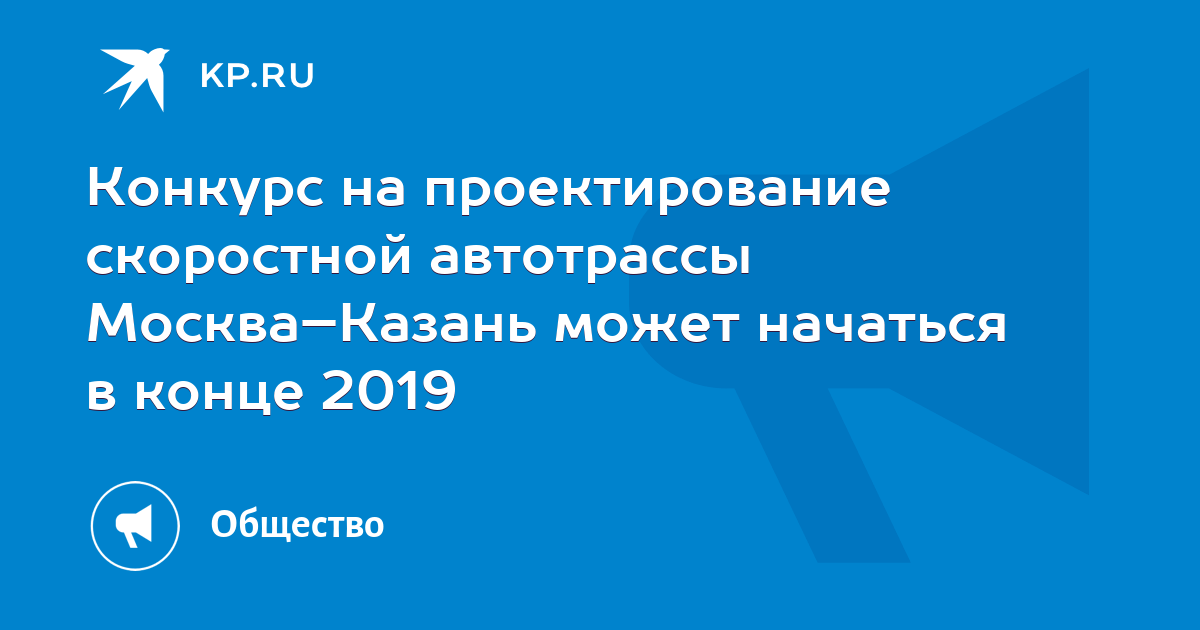 KP.RU

Конкурс на проектирование скоростной автотрассы Москва–Казань может начаться в конце 2019

Общество